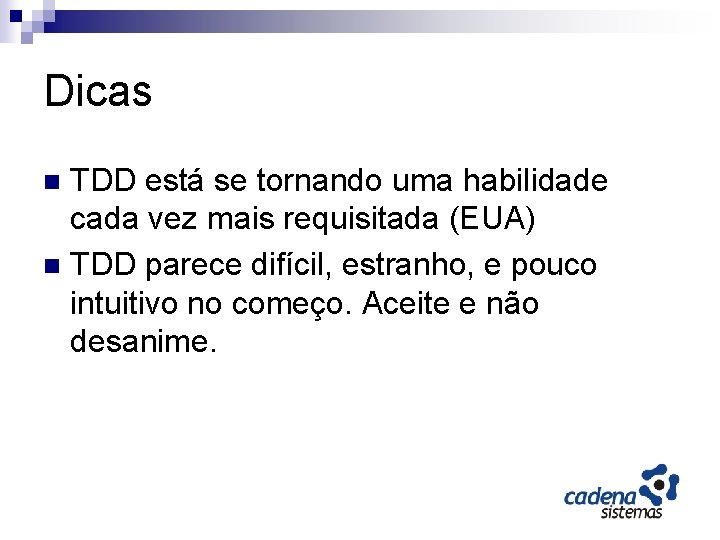 Dicas

TDD está se tornando uma habilidade cada vez mais requisitada (EUA)

TDD parece difícil, estranho, e pouco intuitivo no começo. Aceite e não desanime.

cadena sistemas